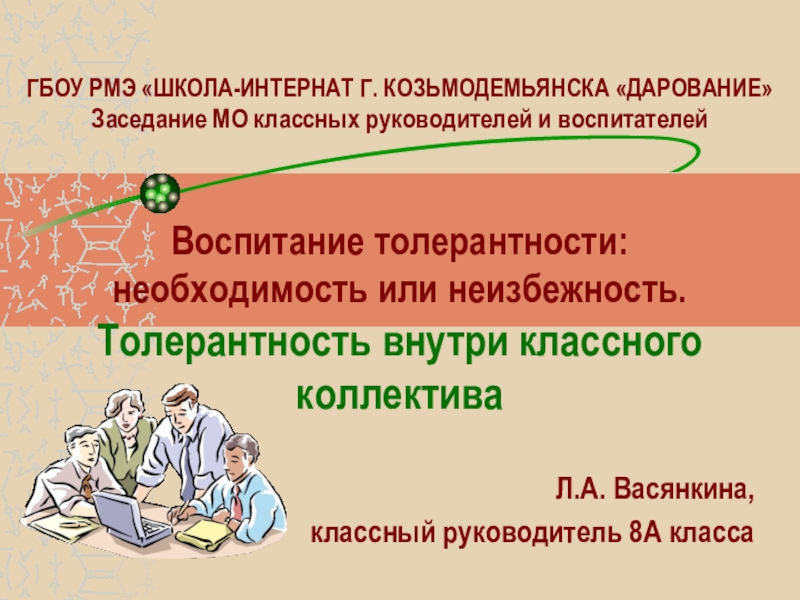 ГБОУ РМЭ «ШКОЛА-ИНТЕРНАТ Г. КОЗЬМОДЕМЬЯНСКА «ДАРОВАНИЕ»
Заседание МО классных руководителей и воспитателей

Воспитание толерантности: необходимость или неизбежность.

Толерантность внутри классного коллектива

Л.А. Васянкина,
классный руководитель 8А класса